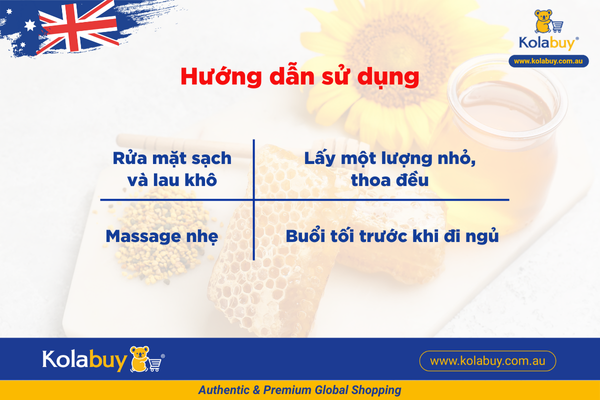 Kolabuy®
www.kolabuy.com.au

Hướng dẫn sử dụng

| Rửa mặt sạch và lau khô | Lấy một lượng nhỏ, thoa đều |
|---|---|
| Massage nhẹ | Buổi tối trước khi đi ngủ |

Kolabuy®

www.kolabuy.com.au

Authentic & Premium Global Shopping